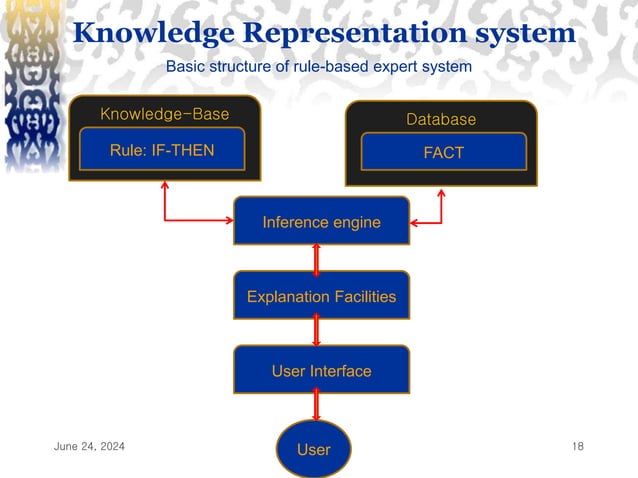 Knowledge Representation system

Basic structure of rule-based expert system

Knowledge-Base

Rule: IF-THEN

Database

FACT

Inference engine

Explanation Facilities

User Interface

User

June 24, 2024

18